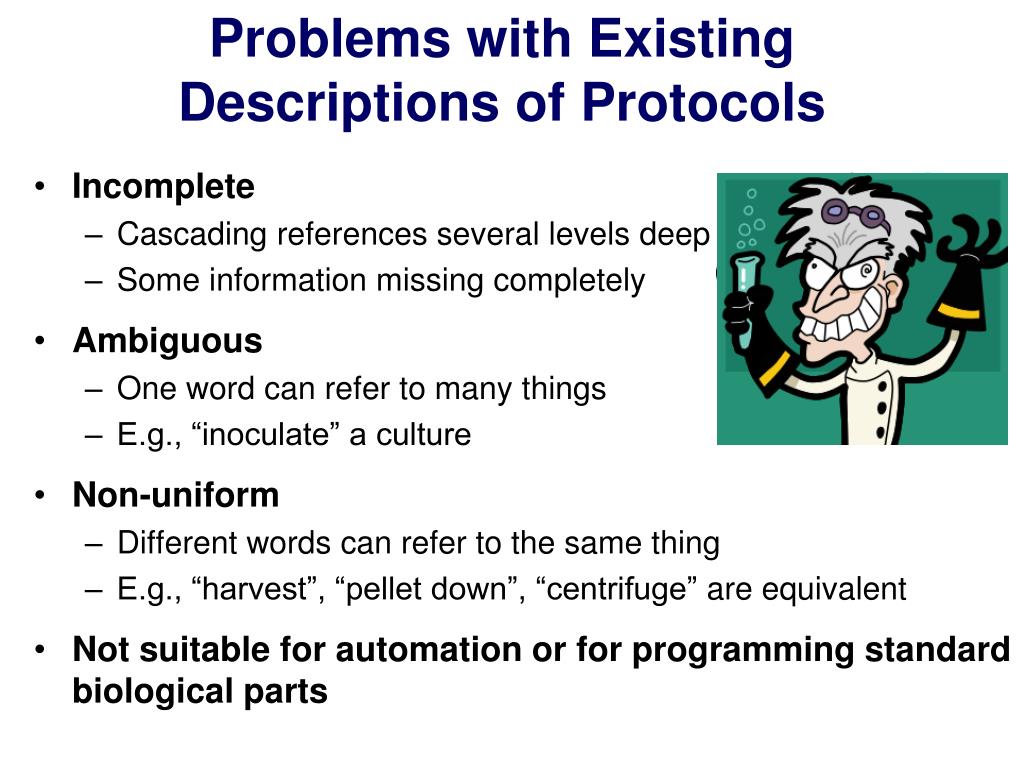 Problems with Existing Descriptions of Protocols

• Incomplete
– Cascading references several levels deep
– Some information missing completely

• Ambiguous
– One word can refer to many things
– E.g., “inoculate” a culture

• Non-uniform
– Different words can refer to the same thing
– E.g., “harvest”, “pellet down”, “centrifuge” are equivalent

• Not suitable for automation or for programming standard biological parts